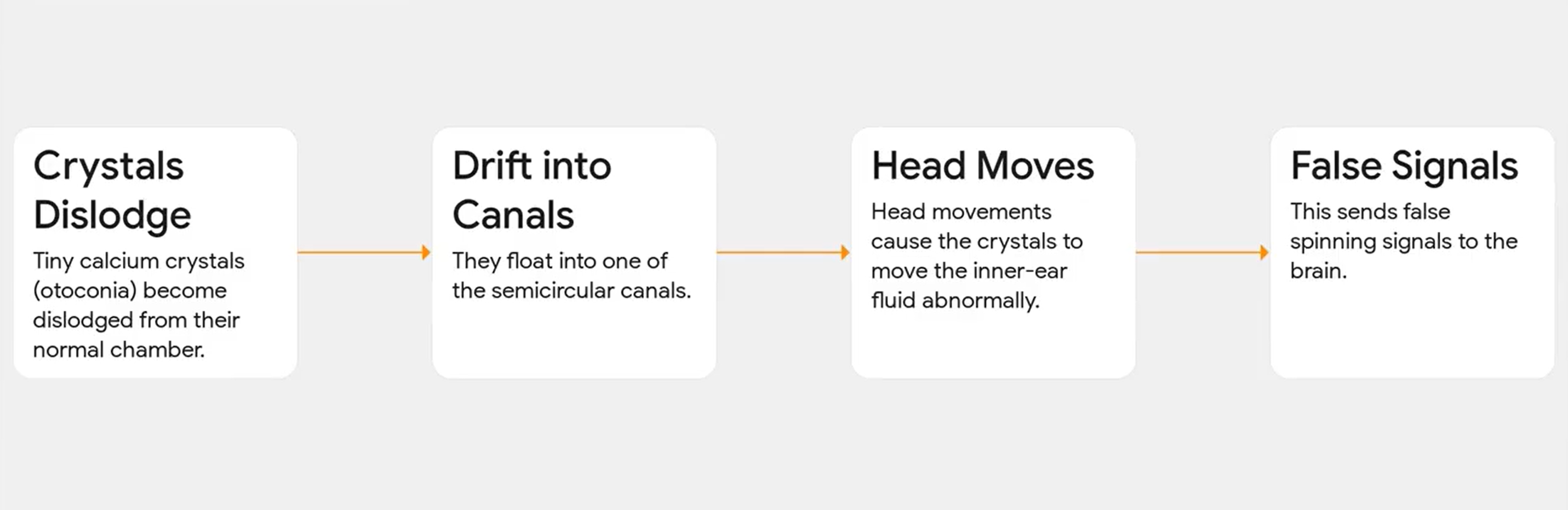 Crystals Dislodge

Tiny calcium crystals (otoconia) become dislodged from their normal chamber.

Drift into Canals

They float into one of the semicircular canals.

Head Moves

Head movements cause the crystals to move the inner-ear fluid abnormally.

False Signals

This sends false spinning signals to the brain.